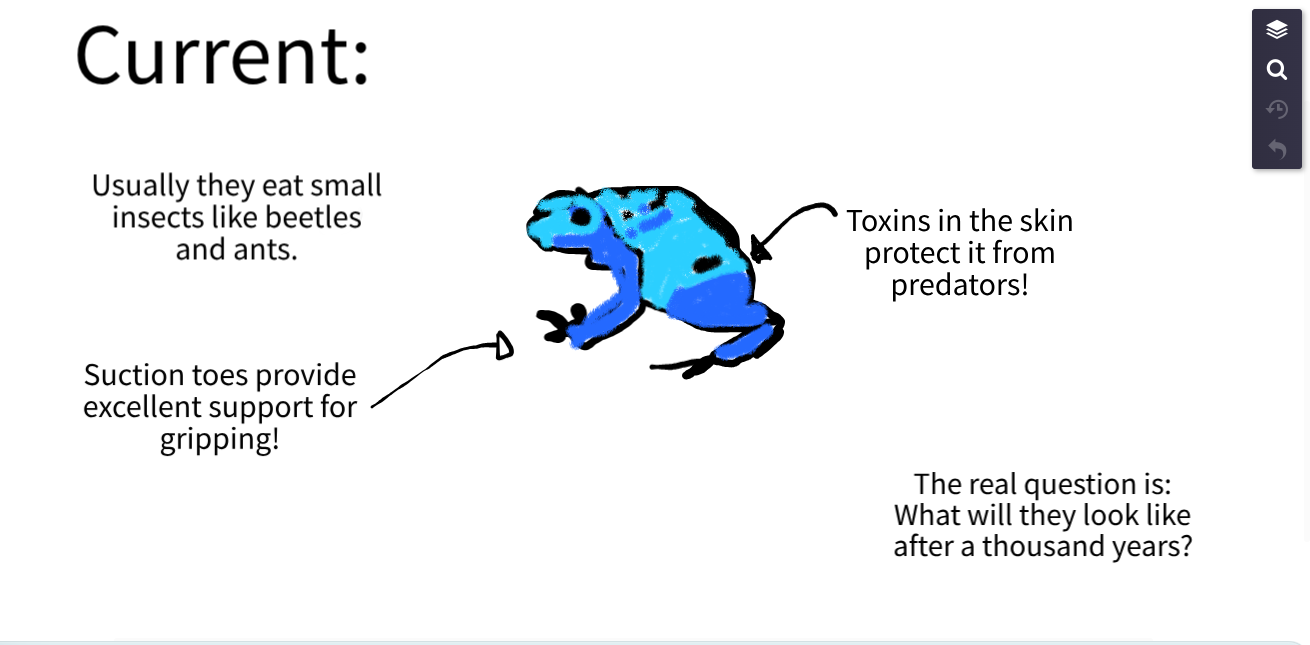 Current:

Usually they eat small insects like beetles and ants.

Toxins in the skin protect it from predators!

Suction toes provide excellent support for gripping!

The real question is: What will they look like after a thousand years?